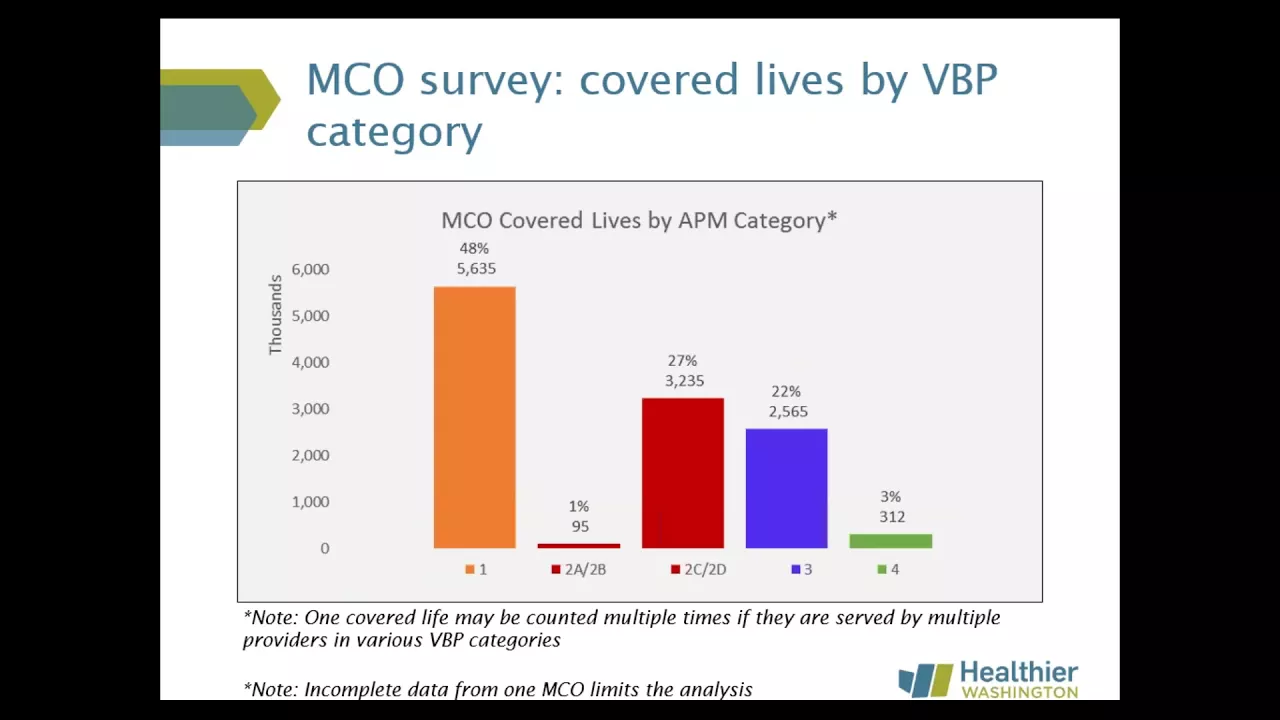 MCO survey: covered lives by VBP category

MCO Covered Lives by APM Category*

Thousands

6,000
5,000
4,000
3,000
2,000
1,000
0

48%
5,635

1%
95

27%
3,235

22%
2,565

3%
312

1
2A/2B
2C/2D
3
4

*Note: One covered life may be counted multiple times if they are served by multiple providers in various VBP categories

*Note: Incomplete data from one MCO limits the analysis

Healthier WASHINGTON